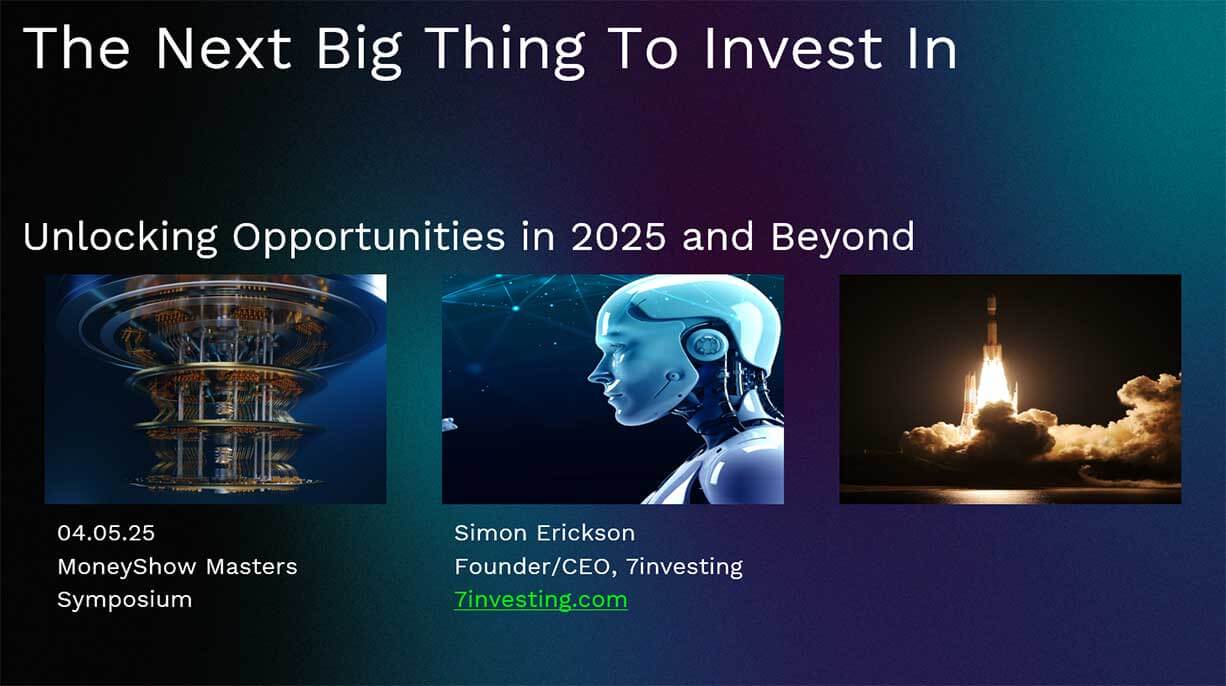 The Next Big Thing To Invest In

Unlocking Opportunities in 2025 and Beyond

04.05.25
MoneyShow Masters Symposium

Simon Erickson
Founder/CEO, 7investing
7investing.com